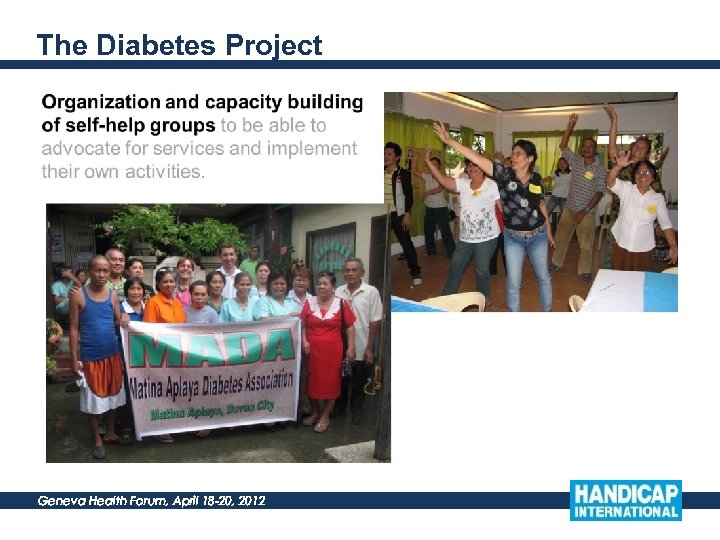 The Diabetes Project

Organization and capacity building of self-help groups to be able to advocate for services and implement their own activities.

MADA
Matina Aplaya Diabetes Association
Matina Aplaya, Davao City

Geneva Health Forum, April 18-20, 2012

HANDICAP INTERNATIONAL